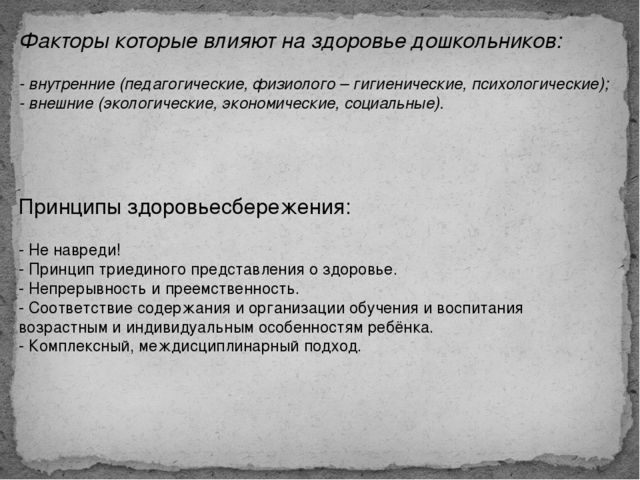 Факторы которые влияют на здоровье дошкольников:

- внутренние (педагогические, физиолого – гигиенические, психологические);
- внешние (экологические, экономические, социальные).

Принципы здоровьесбережения:

- Не навреди!
- Принцип триединого представления о здоровье.
- Непрерывность и преемственность.
- Соответствие содержания и организации обучения и воспитания возрастным и индивидуальным особенностям ребёнка.
- Комплексный, междисциплинарный подход.